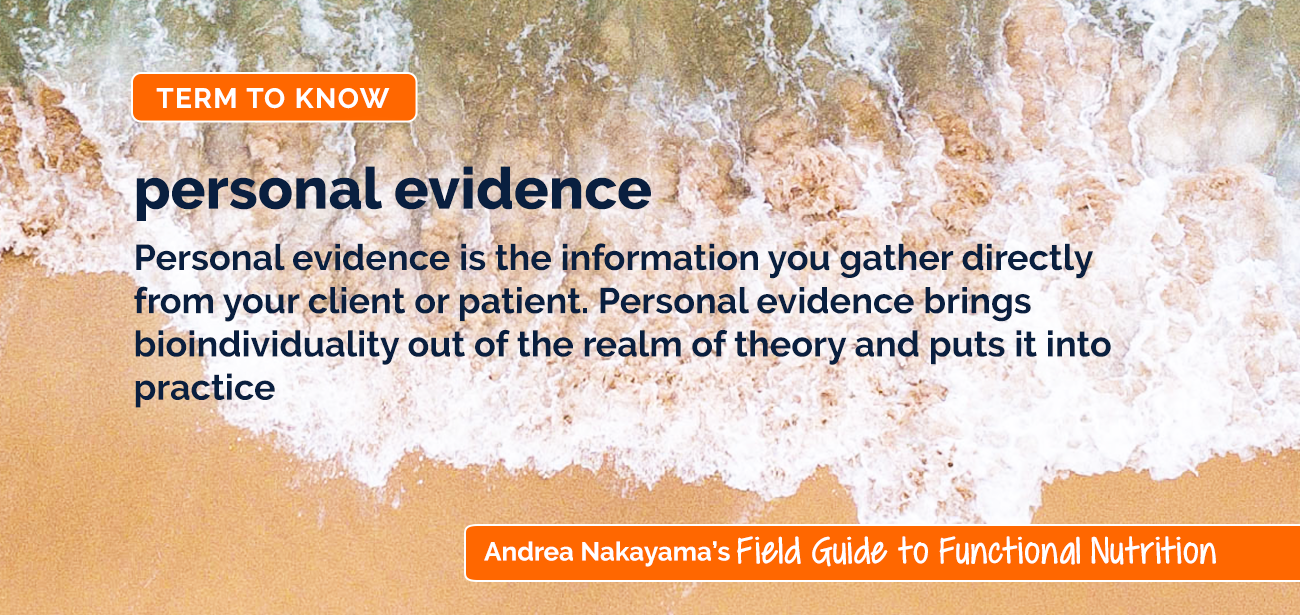 TERM TO KNOW

personal evidence

Personal evidence is the information you gather directly from your client or patient. Personal evidence brings bioindividuality out of the realm of theory and puts it into practice

Andrea Nakayama's Field Guide to Functional Nutrition